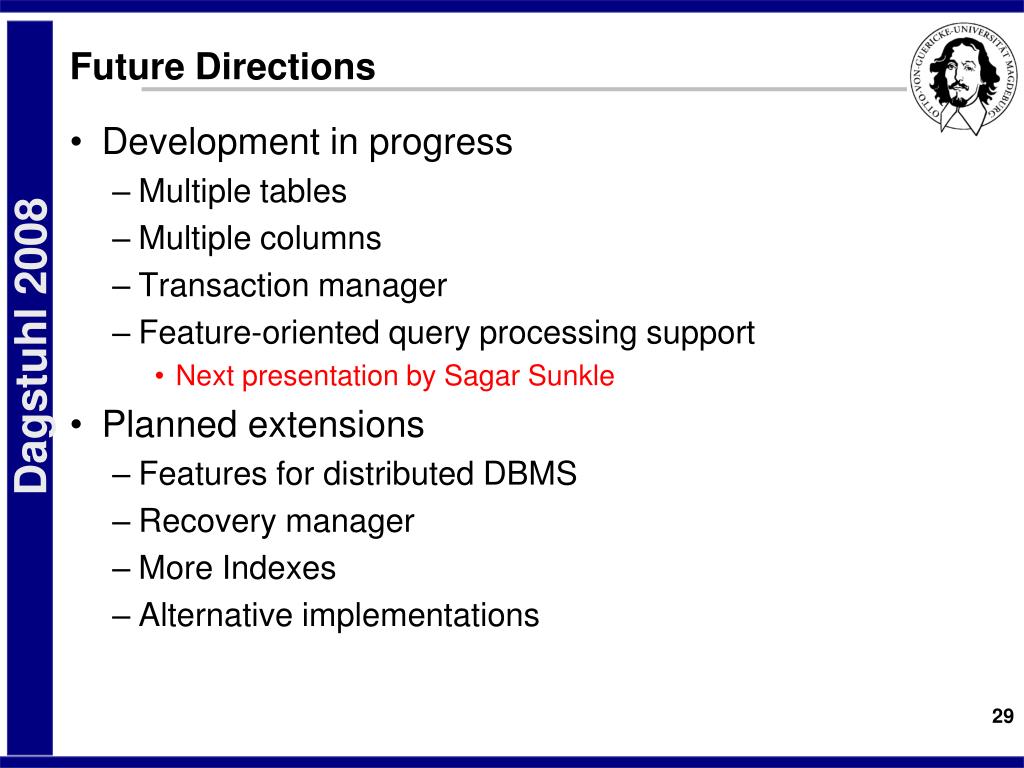 Dagstuhl 2008

Future Directions

OTTO-VON-GUERICKE-UNIVERSITÄT MAGDEBURG

• Development in progress
– Multiple tables
– Multiple columns
– Transaction manager
– Feature-oriented query processing support
• Next presentation by Sagar Sunkle
• Planned extensions
– Features for distributed DBMS
– Recovery manager
– More Indexes
– Alternative implementations

29